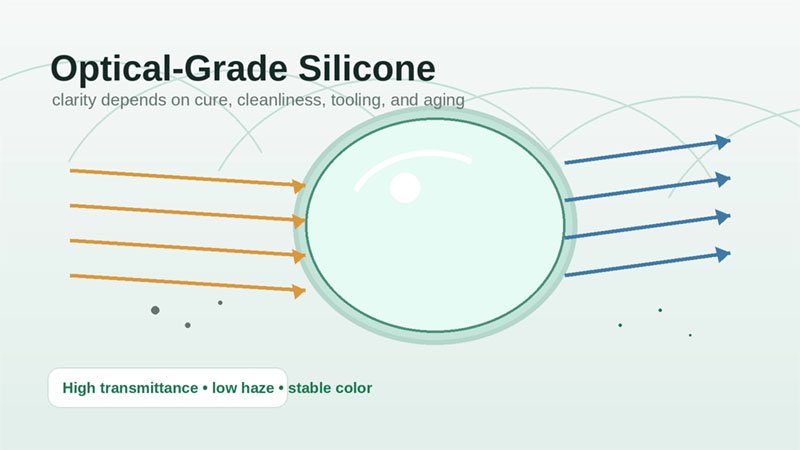 Optical-Grade Silicone

clarity depends on cure, cleanliness, tooling, and aging

High transmittance • low haze • stable color